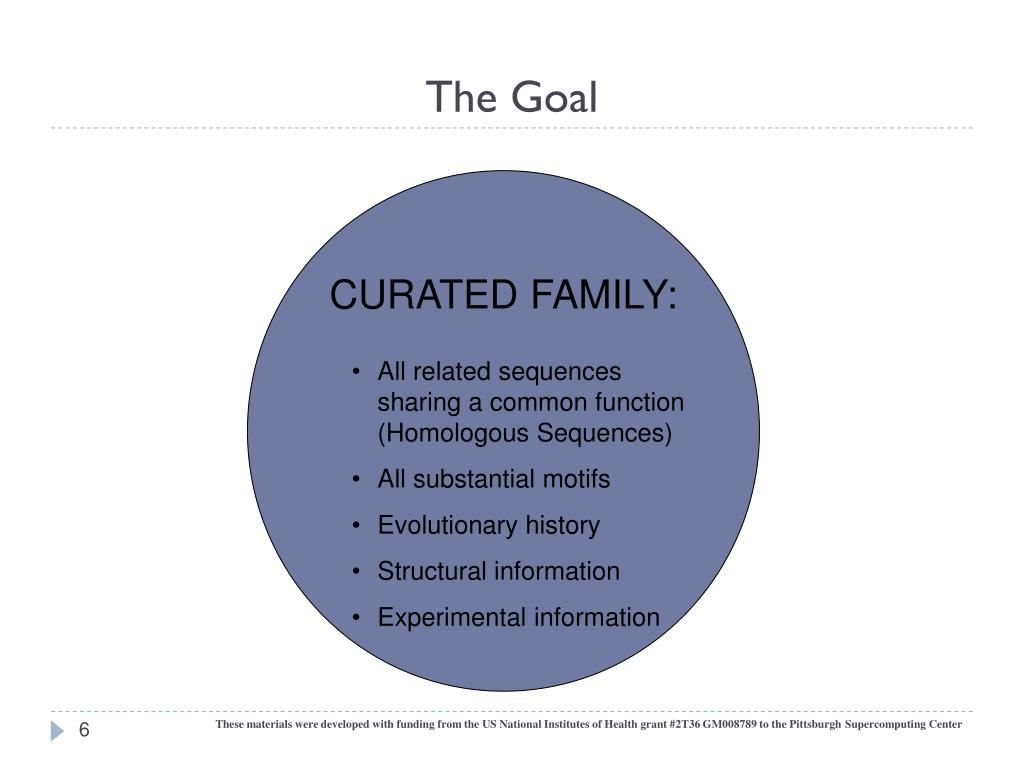 The Goal

CURATED FAMILY:

• All related sequences sharing a common function (Homologous Sequences)
• All substantial motifs
• Evolutionary history
• Structural information
• Experimental information

6

These materials were developed with funding from the US National Institutes of Health grant #2T36 GM008789 to the Pittsburgh Supercomputing Center